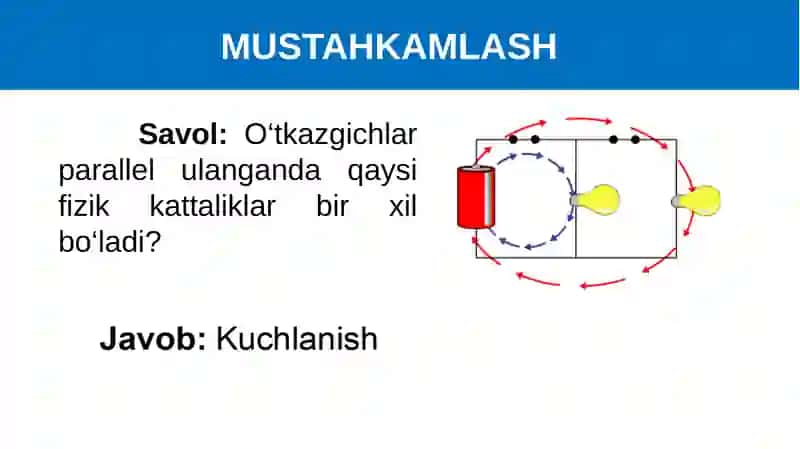 MUSTAHKAMLASH

Savol: O‘tkazgichlar parallel ulanganda qaysi fizik kattaliklar bir xil bo‘ladi?

Javob: Kuchlanish